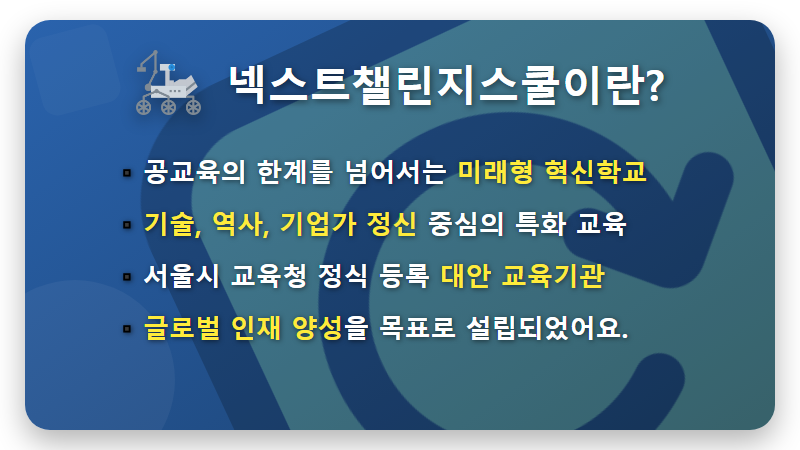 넥스트챌린지스쿨이란?

▪ 공교육의 한계를 넘어서는 미래형 혁신학교

▪ 기술, 역사, 기업가 정신 중심의 특화 교육

▪ 서울시 교육청 정식 등록 대안 교육기관

▪ 글로벌 인재 양성을 목표로 설립되었어요.